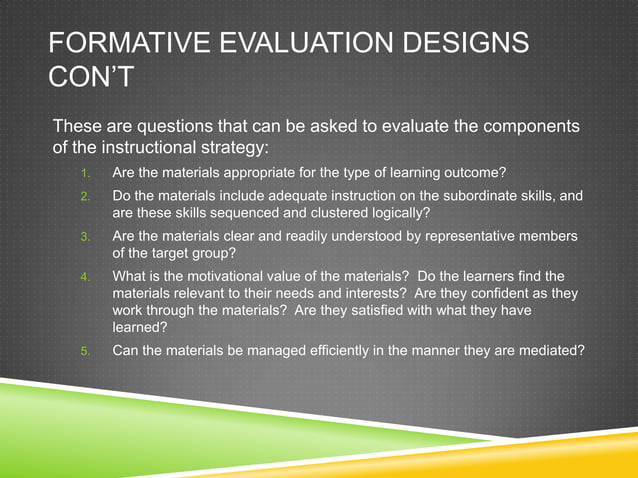 FORMATIVE EVALUATION DESIGNS CON'T

These are questions that can be asked to evaluate the components of the instructional strategy:

1. Are the materials appropriate for the type of learning outcome?
2. Do the materials include adequate instruction on the subordinate skills, and are these skills sequenced and clustered logically?
3. Are the materials clear and readily understood by representative members of the target group?
4. What is the motivational value of the materials? Do the learners find the materials relevant to their needs and interests? Are they confident as they work through the materials? Are they satisfied with what they have learned?
5. Can the materials be managed efficiently in the manner they are mediated?